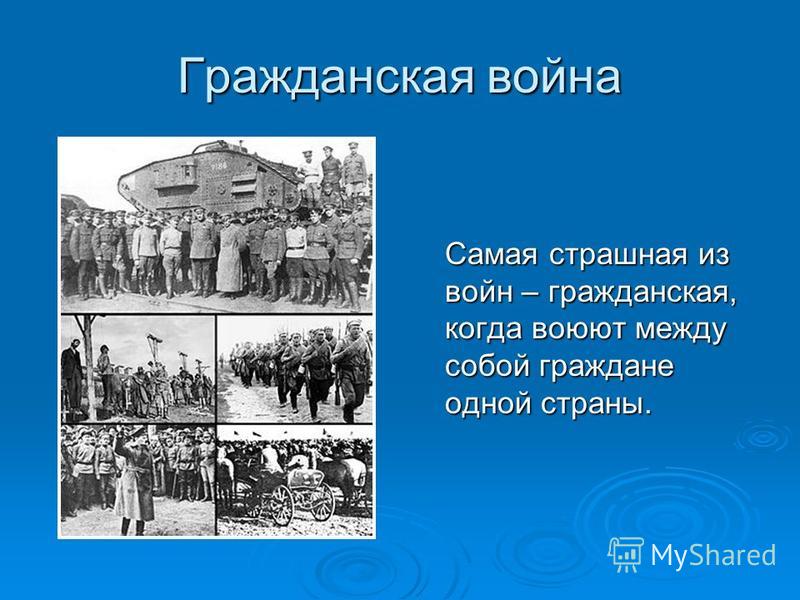 Гражданская война

Самая страшная из войн – гражданская, когда воюют между собой граждане одной страны.

MyShared